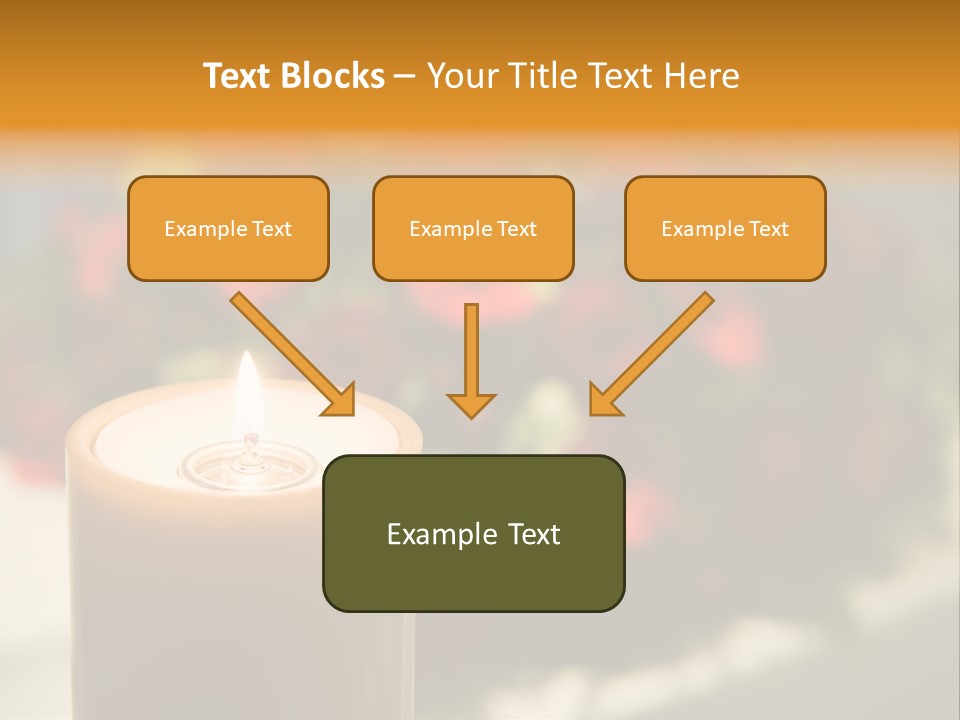 Text Blocks – Your Title Text Here

Example Text

Example Text

Example Text

Example Text